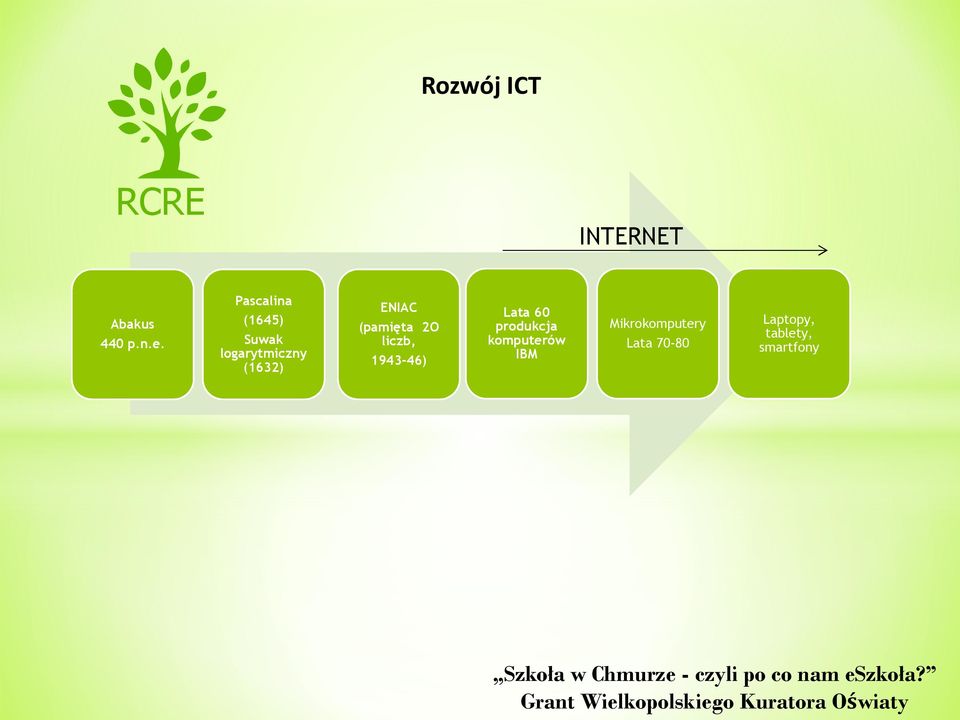 RCRE

Rozwój ICT

INTERNET

Abakus
440 p.n.e.

Pascalina
(1645)
Suwak logarytmiczny (1632)

ENIAC
(pamięta 2O liczb,
1943-46)

Lata 60 produkcja komputerów IBM

Mikrokomputery
Lata 70-80

Laptopy, tablety, smartfony

„Szkoła w Chmurze - czyli po co nam eSzkoła?”
Grant Wielkopolskiego Kuratora Oświaty